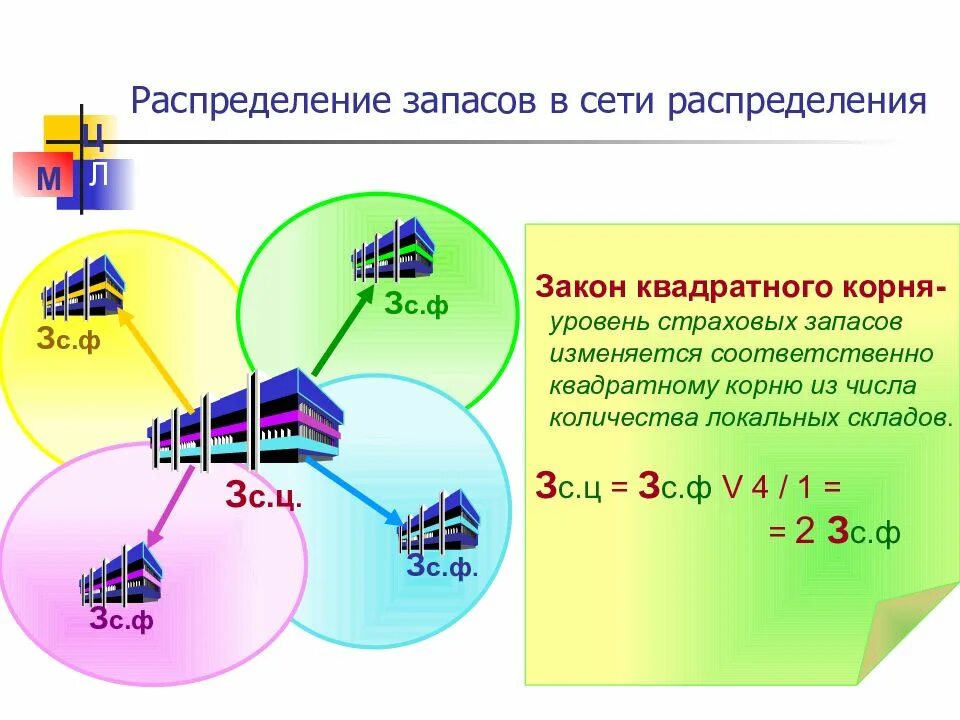 Распределение запасов в сети распределения

Ц
М
Л

Зс.ф

Зс.ф

Зс.ц.

Зс.ф.

Зс.ф

Закон квадратного корня- уровень страховых запасов изменяется соответственно квадратному корню из числа количества локальных складов.

Зс.ц = Зс.ф V 4 / 1 =
= 2 Зс.ф